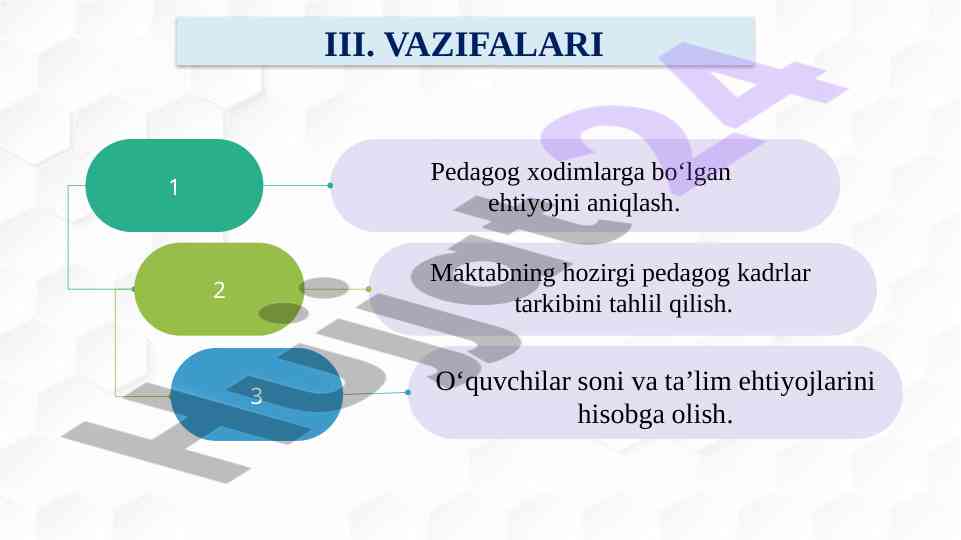 III. VAZIFALARI

1

Pedagog xodimlarga bo‘lgan ehtiyojni aniqlash.

2

Maktabning hozirgi pedagog kadrlar tarkibini tahlil qilish.

3

O‘quvchilar soni va ta’lim ehtiyojlarini hisobga olish.

Hujjat24